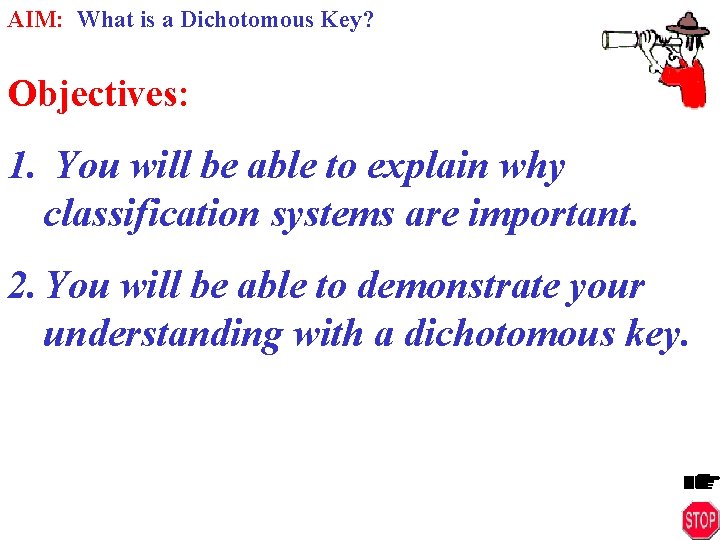 AIM: What is a Dichotomous Key?

Objectives:

1. You will be able to explain why classification systems are important.

2. You will be able to demonstrate your understanding with a dichotomous key.

STOP